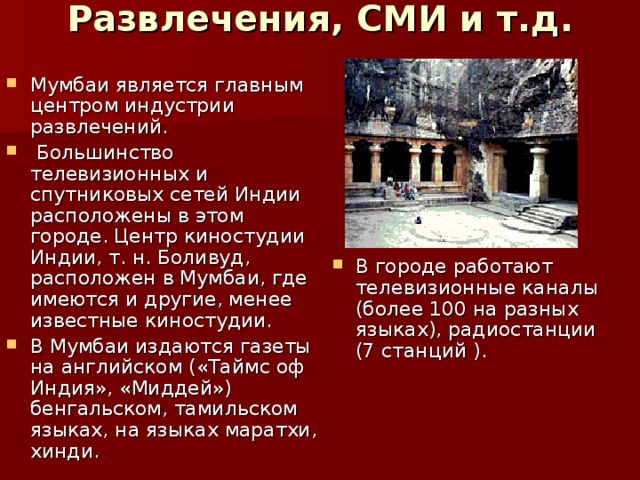 Развлечения, СМИ и т.д.

Мумбаи является главным центром индустрии развлечений.

Большинство телевизионных и спутниковых сетей Индии расположены в этом городе. Центр киностудии Индии, т. н. Боливуд, расположен в Мумбаи, где имеются и другие, менее известные киностудии.

В Мумбаи издаются газеты на английском («Таймс оф Индия», «Миддей») бенгальском, тамильском языках, на языках маратхи, хинди.

В городе работают телевизионные каналы (более 100 на разных языках), радиостанции (7 станций ).